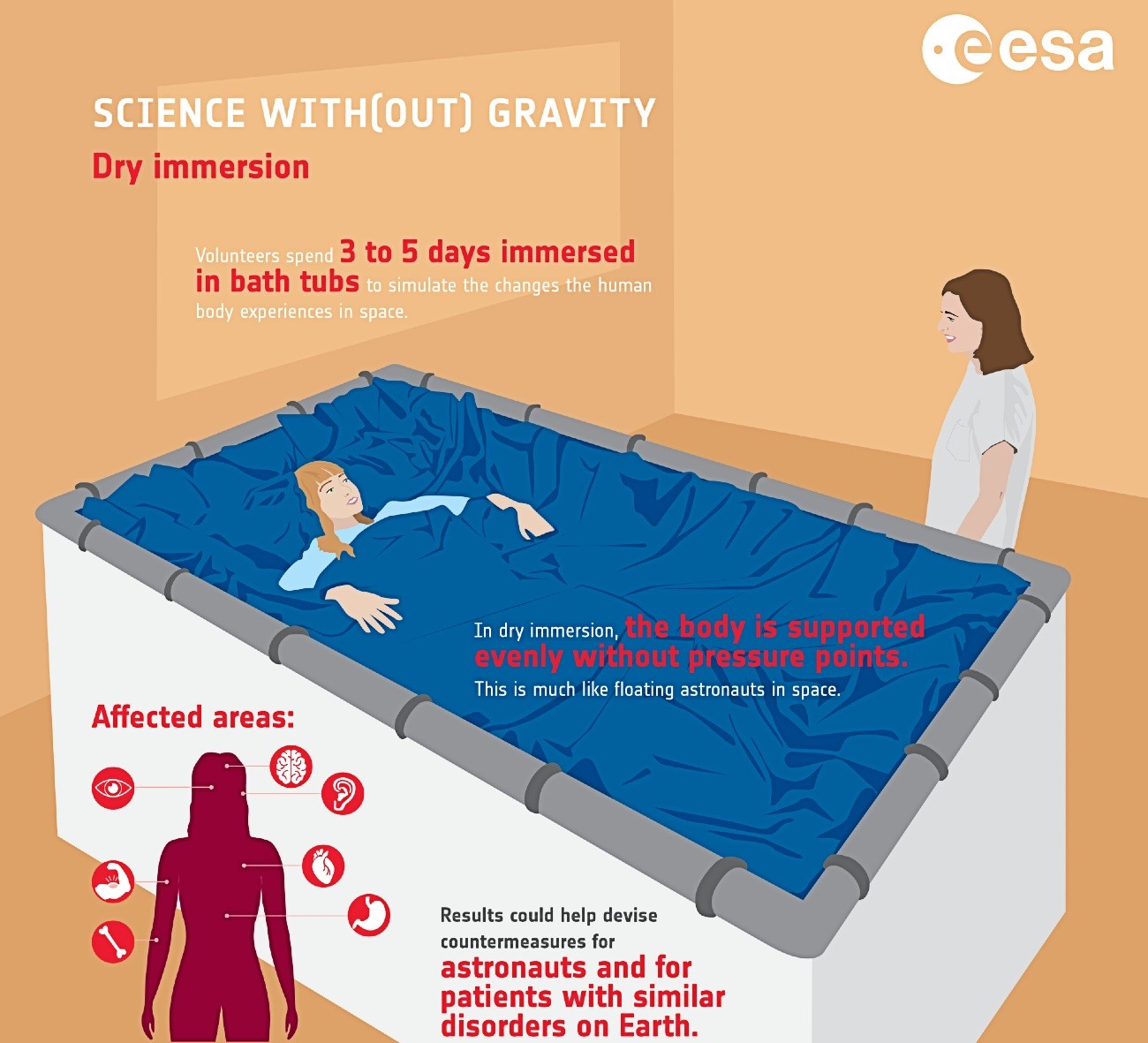 esa

SCIENCE WITH(OUT) GRAVITY

Dry immersion

Volunteers spend 3 to 5 days immersed in bath tubs to simulate the changes the human body experiences in space.

In dry immersion, the body is supported evenly without pressure points. This is much like floating astronauts in space.

Affected areas:

Results could help devise countermeasures for astronauts and for patients with similar disorders on Earth.